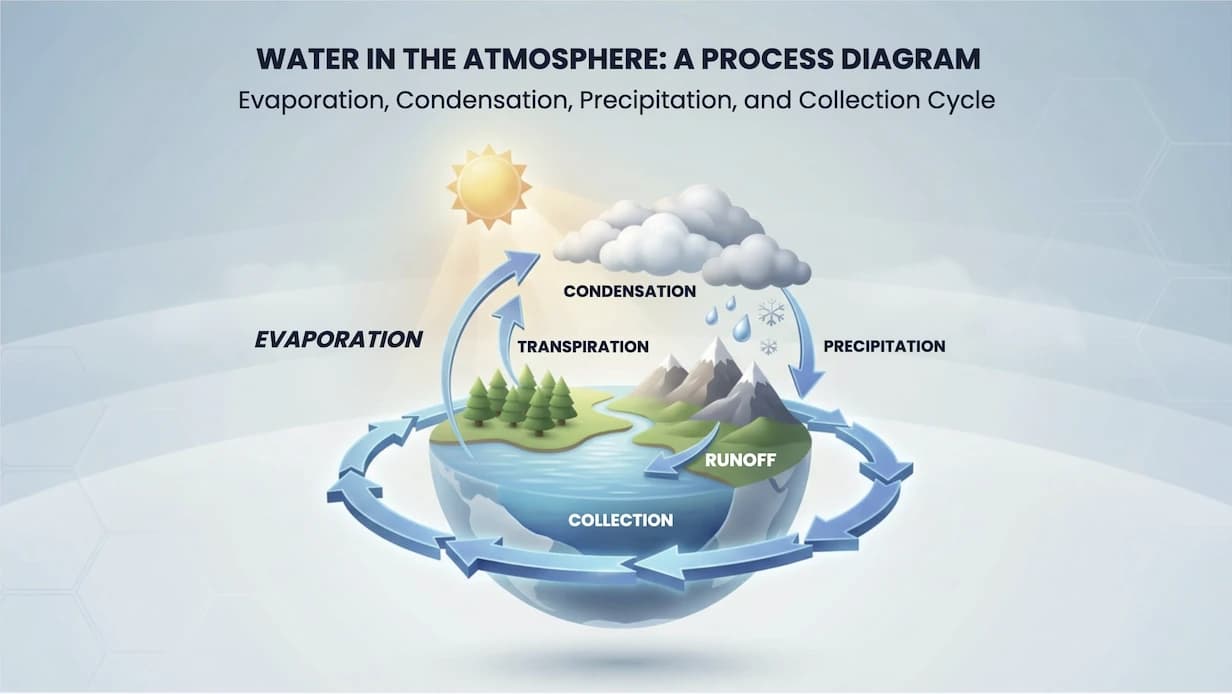 WATER IN THE ATMOSPHERE: A PROCESS DIAGRAM
Evaporation, Condensation, Precipitation, and Collection Cycle

CONDENSATION
EVAPORATION
TRANSPIRATION
PRECIPITATION
RUNOFF
COLLECTION